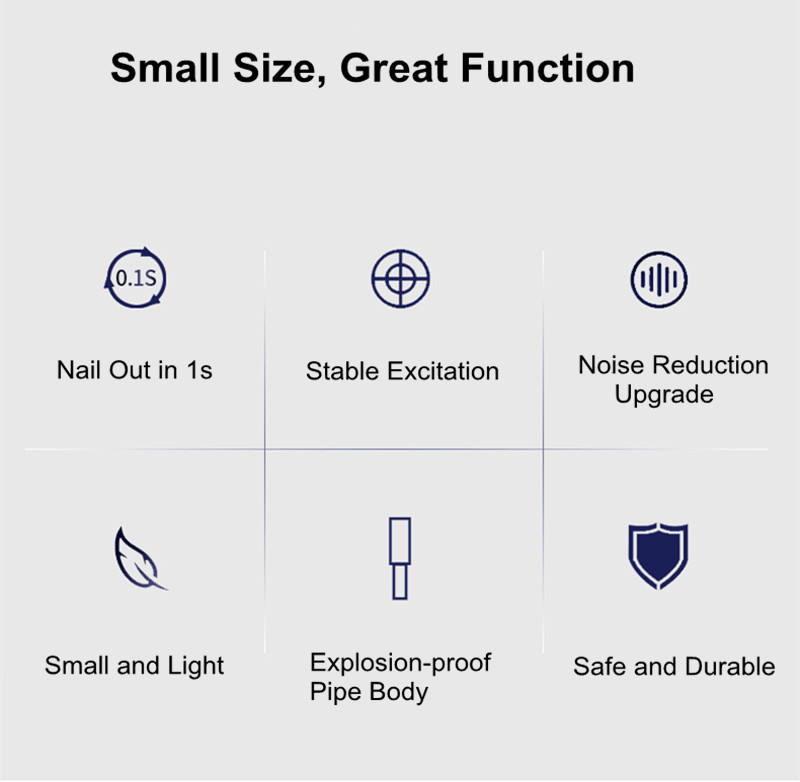 Small Size, Great Function

0.1S

Nail Out in 1s

Stable Excitation

Noise Reduction Upgrade

Small and Light

Explosion-proof Pipe Body

Safe and Durable